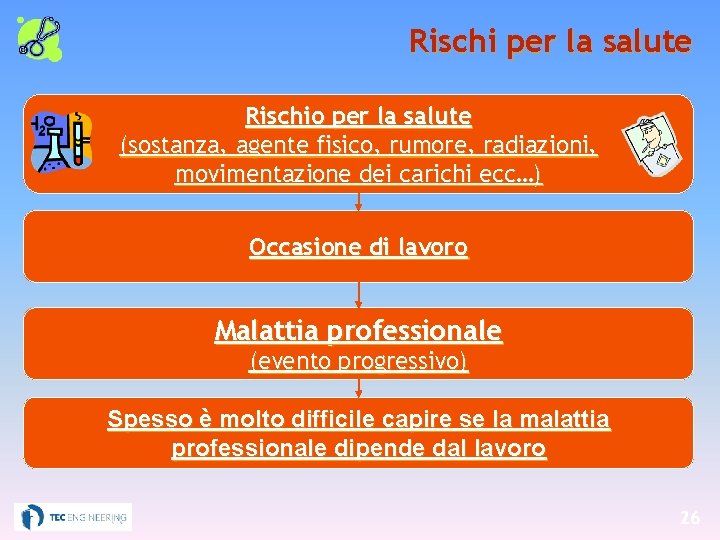 Rischi per la salute

Rischio per la salute
(sostanza, agente fisico, rumore, radiazioni, movimentazione dei carichi ecc…)

Occasione di lavoro

Malattia professionale
(evento progressivo)

Spesso è molto difficile capire se la malattia professionale dipende dal lavoro

TEC ENGINEERING

26